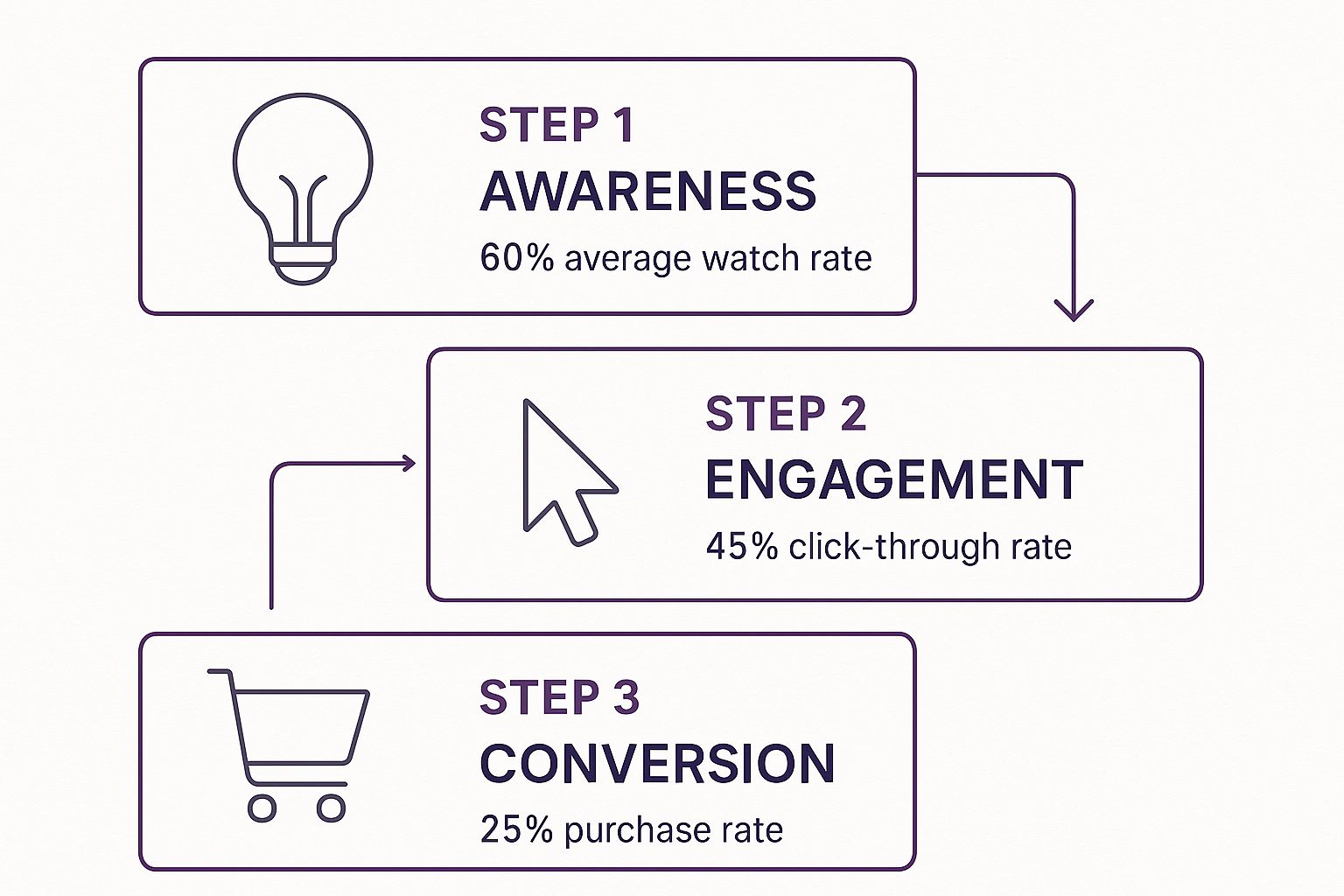 STEP 1
AWARENESS
60% average watch rate

STEP 2
ENGAGEMENT
45% click-through rate

STEP 3
CONVERSION
25% purchase rate